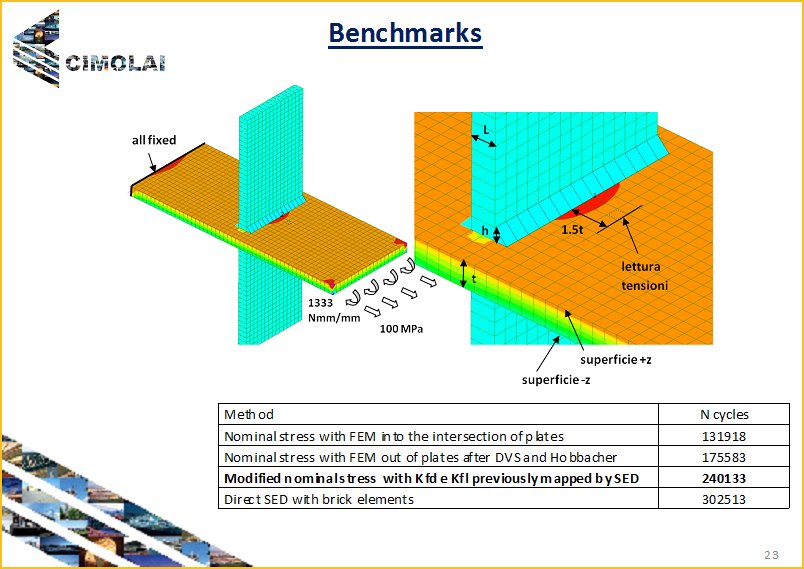 CIMOLAI

Benchmarks

all fixed

1333 Nmm/mm

100 MPa

L

h

1.5t

t

lettura tensioni

superficie +z

superficie -z

| Method | N cycles |
|---|---|
| Nominal stress with FEM into the intersection of plates | 131918 |
| Nominal stress with FEM out of plates after DVS and Hobbacher | 175583 |
| **Modified nominal stress with Kfd e Kfl previously mapped by SED** | **240133** |
| Direct SED with brick elements | 302513 |

23